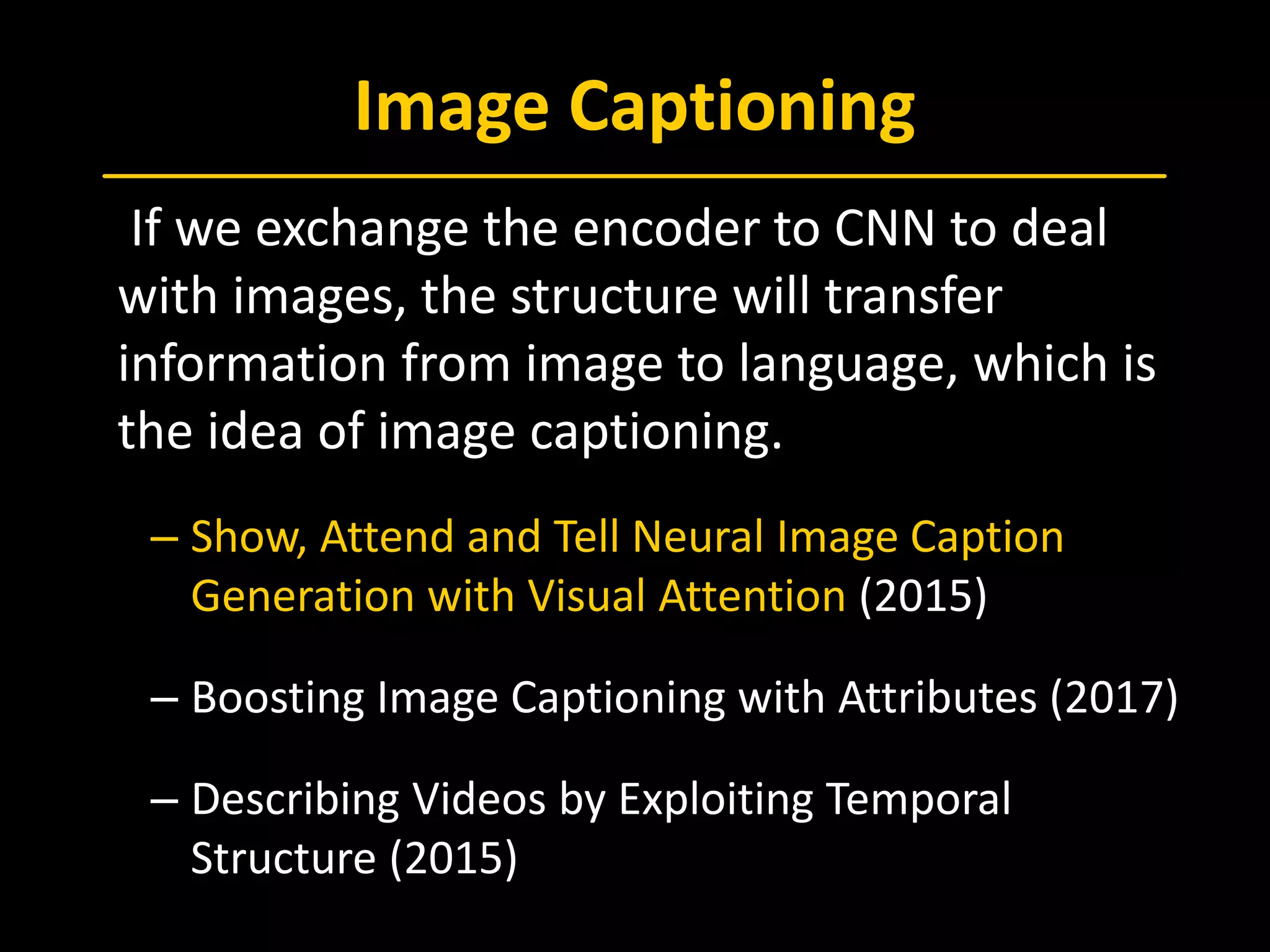 Image Captioning

If we exchange the encoder to CNN to deal with images, the structure will transfer information from image to language, which is the idea of image captioning.

– Show, Attend and Tell Neural Image Caption Generation with Visual Attention (2015)

– Boosting Image Captioning with Attributes (2017)

– Describing Videos by Exploiting Temporal Structure (2015)